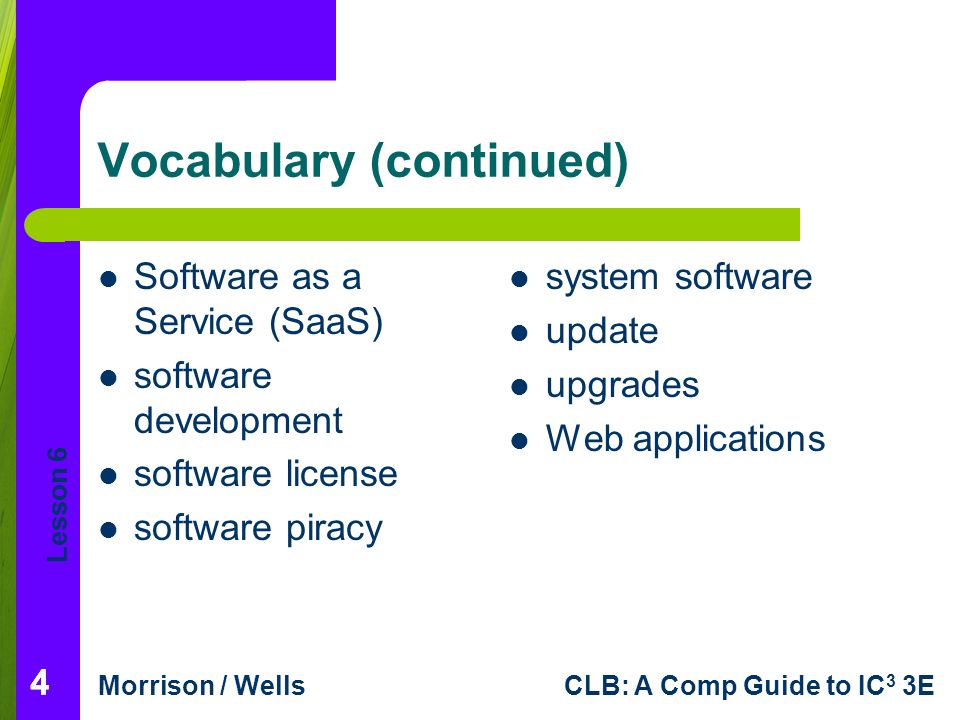 Vocabulary (continued)

- Software as a Service (SaaS)
- software development
- software license
- software piracy

- system software
- update
- upgrades
- Web applications

Lesson 6

4

Morrison / Wells

CLB: A Comp Guide to IC$^3$ 3E